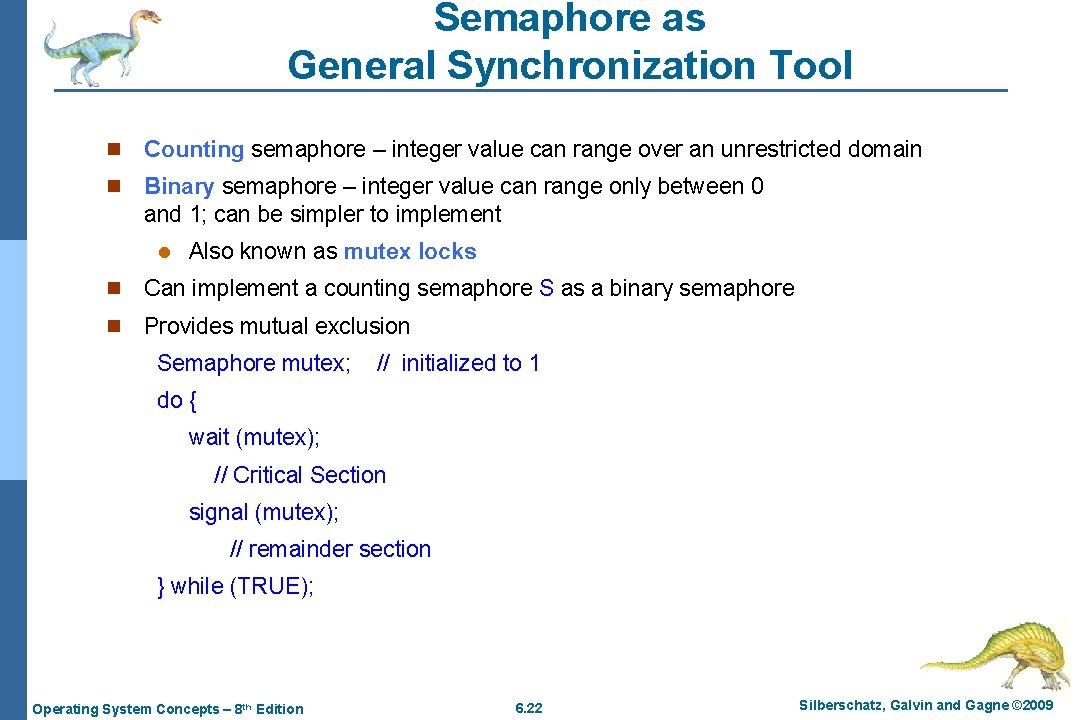 Semaphore as General Synchronization Tool

n Counting semaphore – integer value can range over an unrestricted domain

n Binary semaphore – integer value can range only between 0 and 1; can be simpler to implement

l Also known as mutex locks

n Can implement a counting semaphore S as a binary semaphore

n Provides mutual exclusion

Semaphore mutex; // initialized to 1

do {

wait (mutex);

// Critical Section

signal (mutex);

// remainder section

} while (TRUE);

Operating System Concepts – 8th Edition

6.22

Silberschatz, Galvin and Gagne ©2009